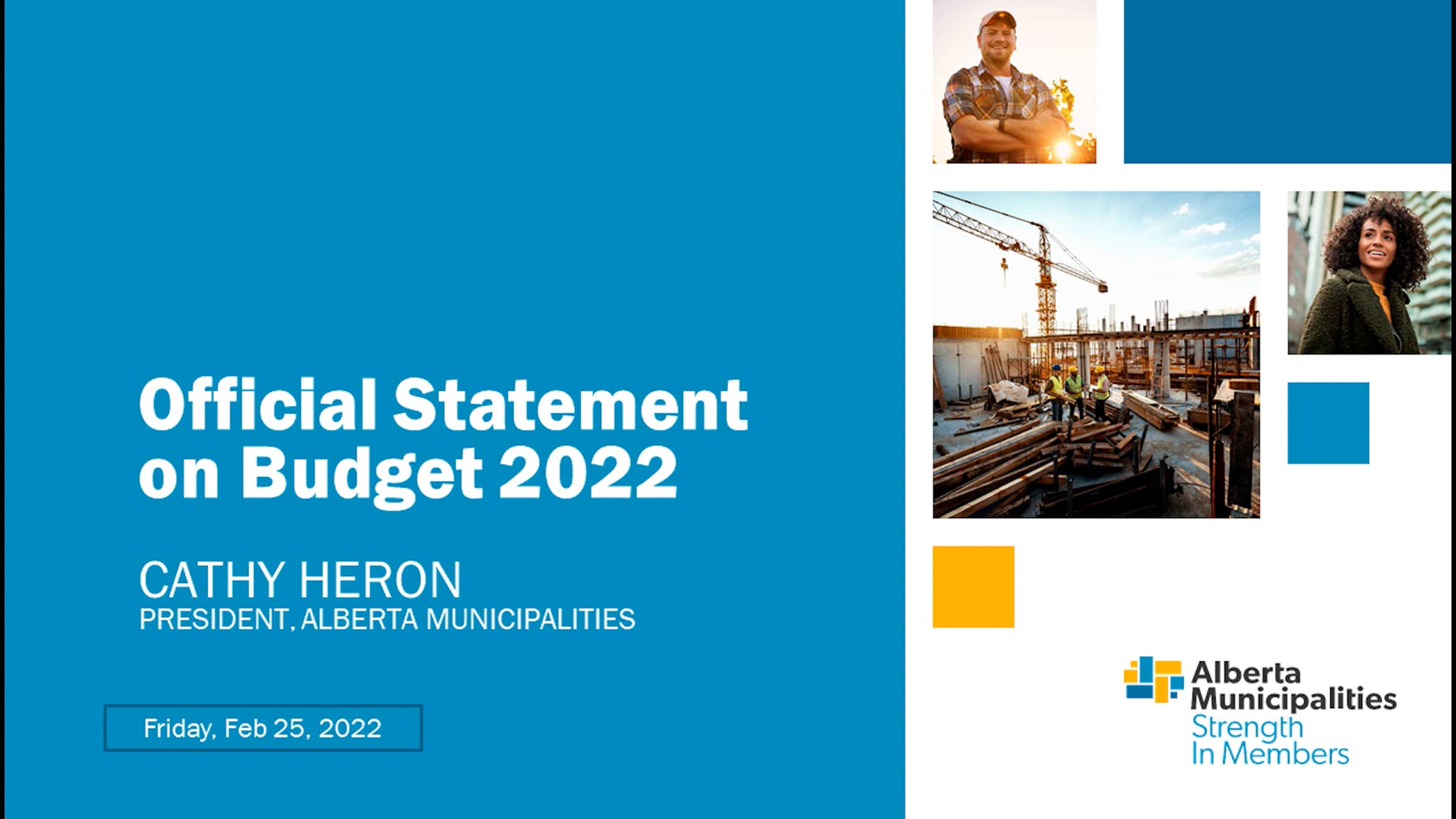 Official Statement on Budget 2022

CATHY HERON
PRESIDENT, ALBERTA MUNICIPALITIES

Friday, Feb 25, 2022

Alberta Municipalities
Strength In Members